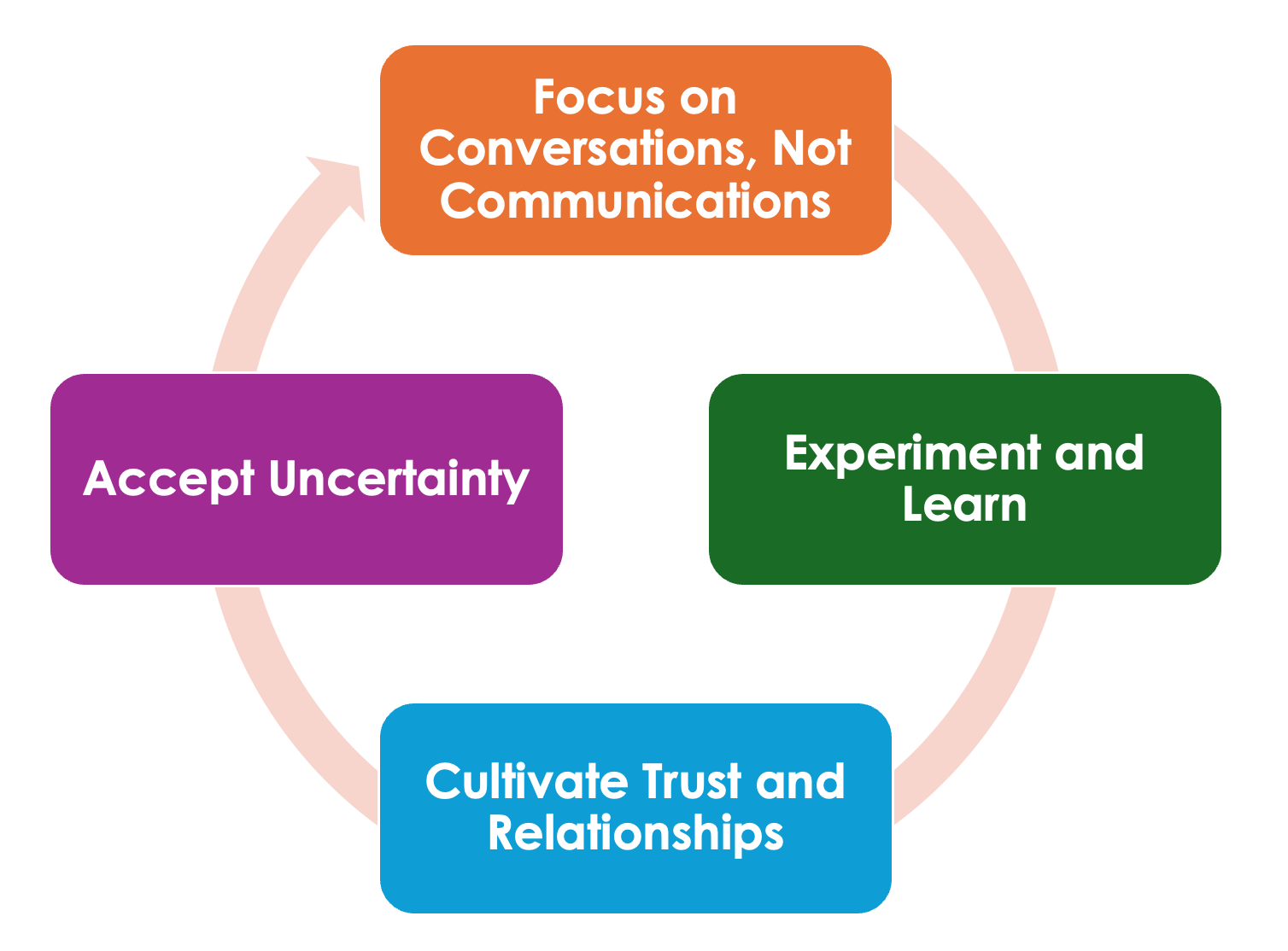 Focus on Conversations, Not Communications

Experiment and Learn

Cultivate Trust and Relationships

Accept Uncertainty